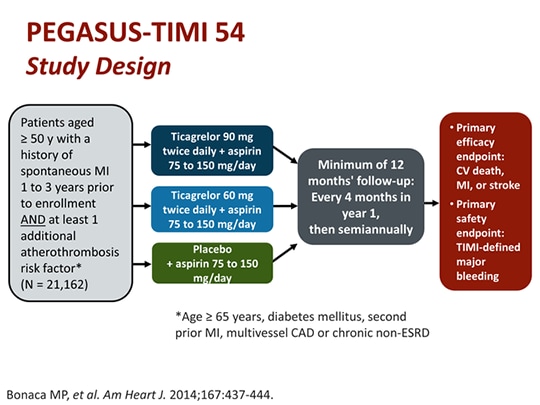 PEGASUS-TIMI 54
Study Design

Patients aged ≥ 50 y with a history of spontaneous MI 1 to 3 years prior to enrollment AND at least 1 additional atherothrombosis risk factor* (N = 21,162)

Ticagrelor 90 mg twice daily + aspirin 75 to 150 mg/day

Ticagrelor 60 mg twice daily + aspirin 75 to 150 mg/day

Placebo + aspirin 75 to 150 mg/day

Minimum of 12 months' follow-up: Every 4 months in year 1, then semiannually

• Primary efficacy endpoint: CV death, MI, or stroke
• Primary safety endpoint: TIMI-defined major bleeding

*Age ≥ 65 years, diabetes mellitus, second prior MI, multivessel CAD or chronic non-ESRD

Bonaca MP, et al. Am Heart J. 2014;167:437-444.